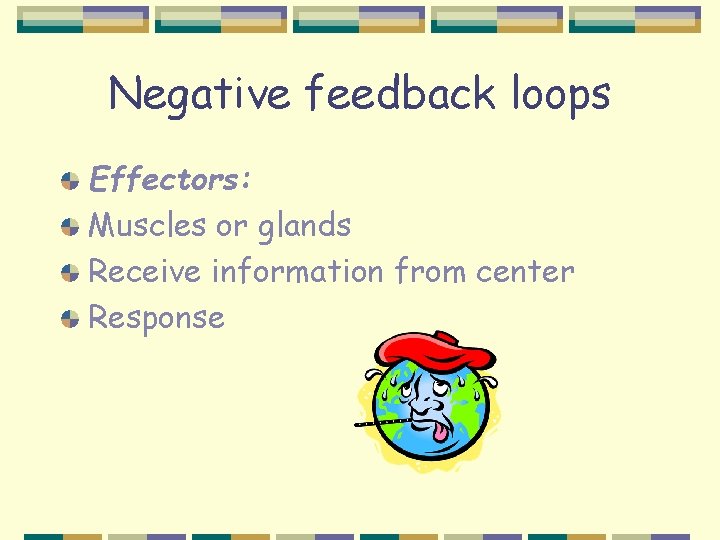 Negative feedback loops

Effectors:
Muscles or glands
Receive information from center
Response